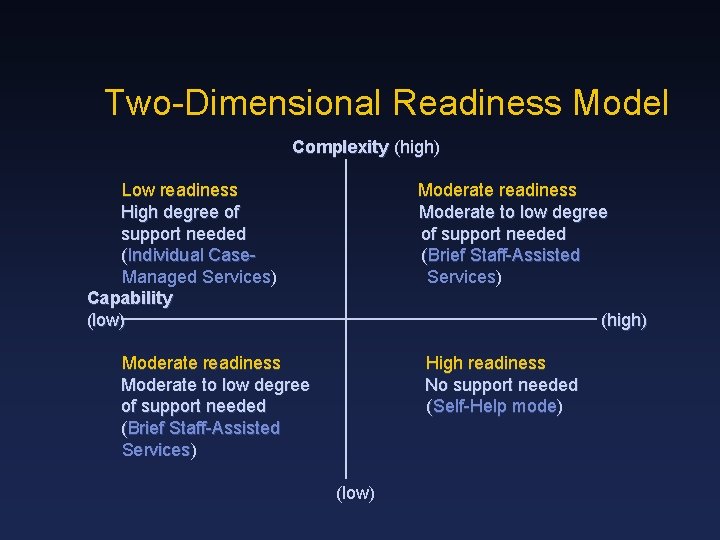 Two-Dimensional Readiness Model

Complexity (high)

Low readiness
High degree of support needed
(Individual Case-Managed Services)

Moderate readiness
Moderate to low degree of support needed
(Brief Staff-Assisted Services)

Capability
(low)

(high)

Moderate readiness
Moderate to low degree of support needed
(Brief Staff-Assisted Services)

High readiness
No support needed
(Self-Help mode)

(low)